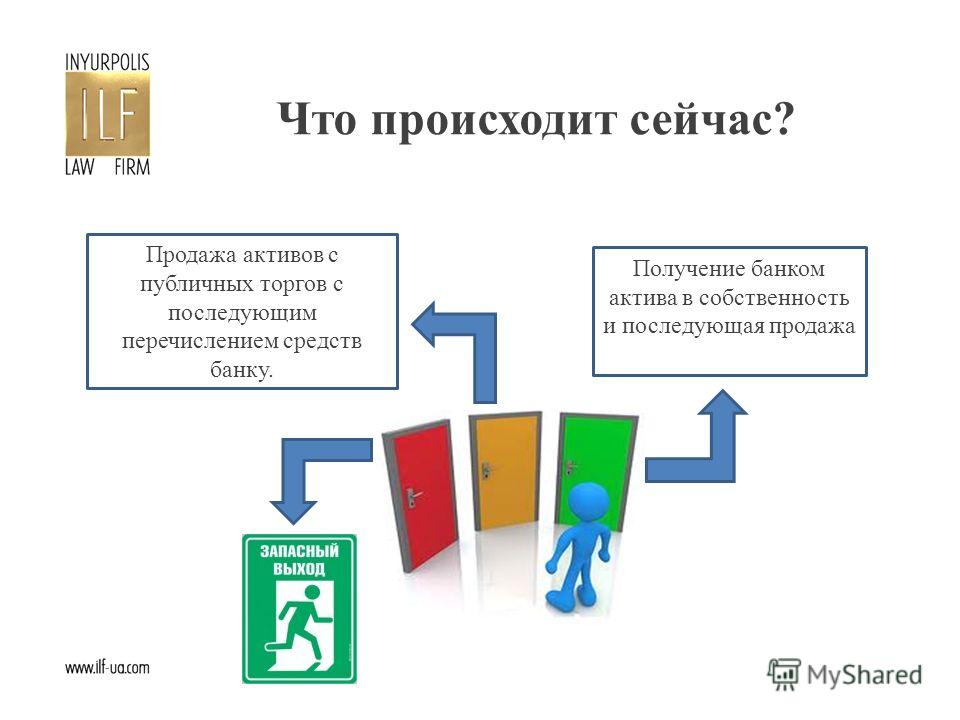 INYURPOLIS
ILF
LAW FIRM

Что происходит сейчас?

Продажа активов с публичных торгов с последующим перечислением средств банку.

Получение банком актива в собственность и последующая продажа

ЗАПАСНЫЙ ВЫХОД

www.ilf-ua.com

MyShared